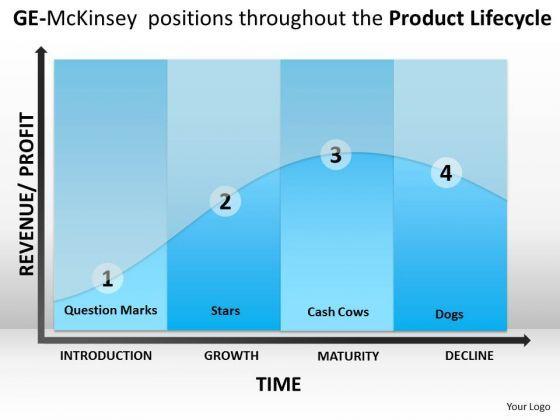 GE-McKinsey positions throughout the Product Lifecycle

REVENUE/ PROFIT

1
2
3
4

Question Marks
Stars
Cash Cows
Dogs

INTRODUCTION
GROWTH
MATURITY
DECLINE

TIME

Your Logo